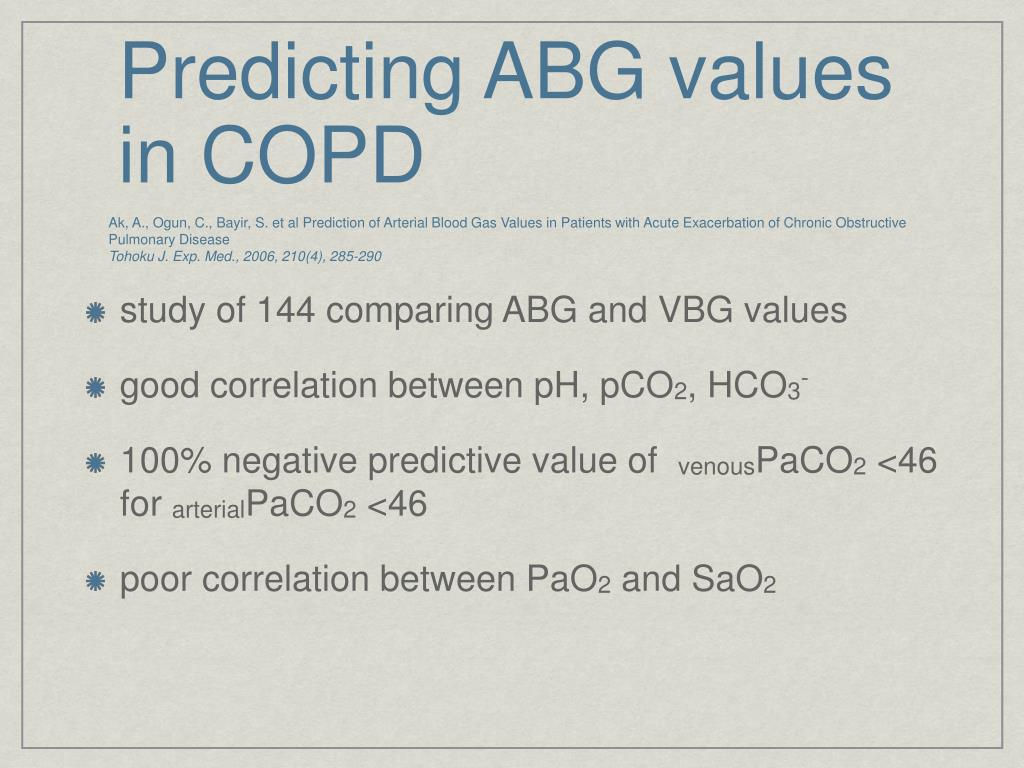 Predicting ABG values in COPD

Ak, A., Ogun, C., Bayir, S. et al Prediction of Arterial Blood Gas Values in Patients with Acute Exacerbation of Chronic Obstructive Pulmonary Disease
Tohoku J. Exp. Med., 2006, 210(4), 285-290

study of 144 comparing ABG and VBG values

good correlation between pH, $pCO_2$, $HCO_3^-$

100% negative predictive value of $_{venous}PaCO_2$ <46 for $_{arterial}PaCO_2$ <46

poor correlation between $PaO_2$ and $SaO_2$